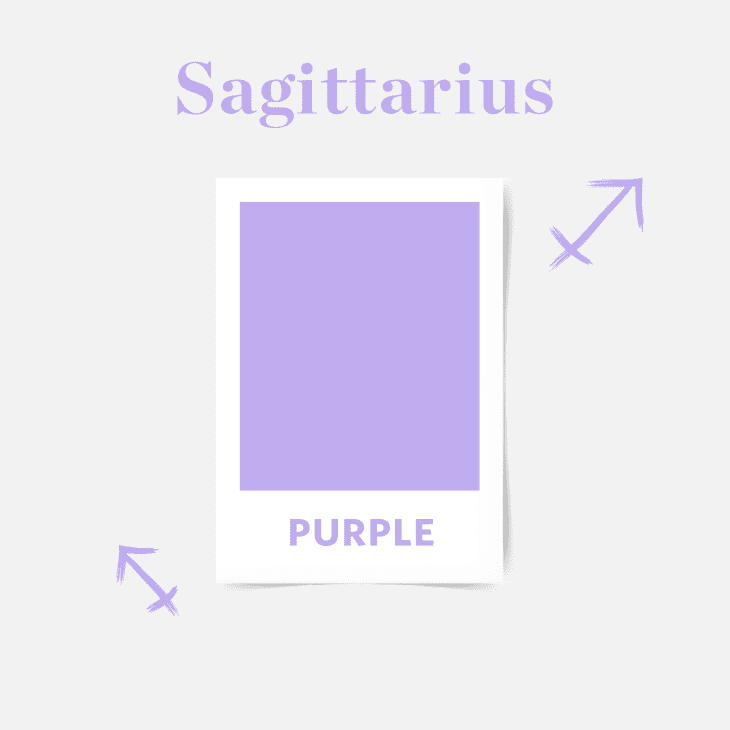 Sagittarius

PURPLE